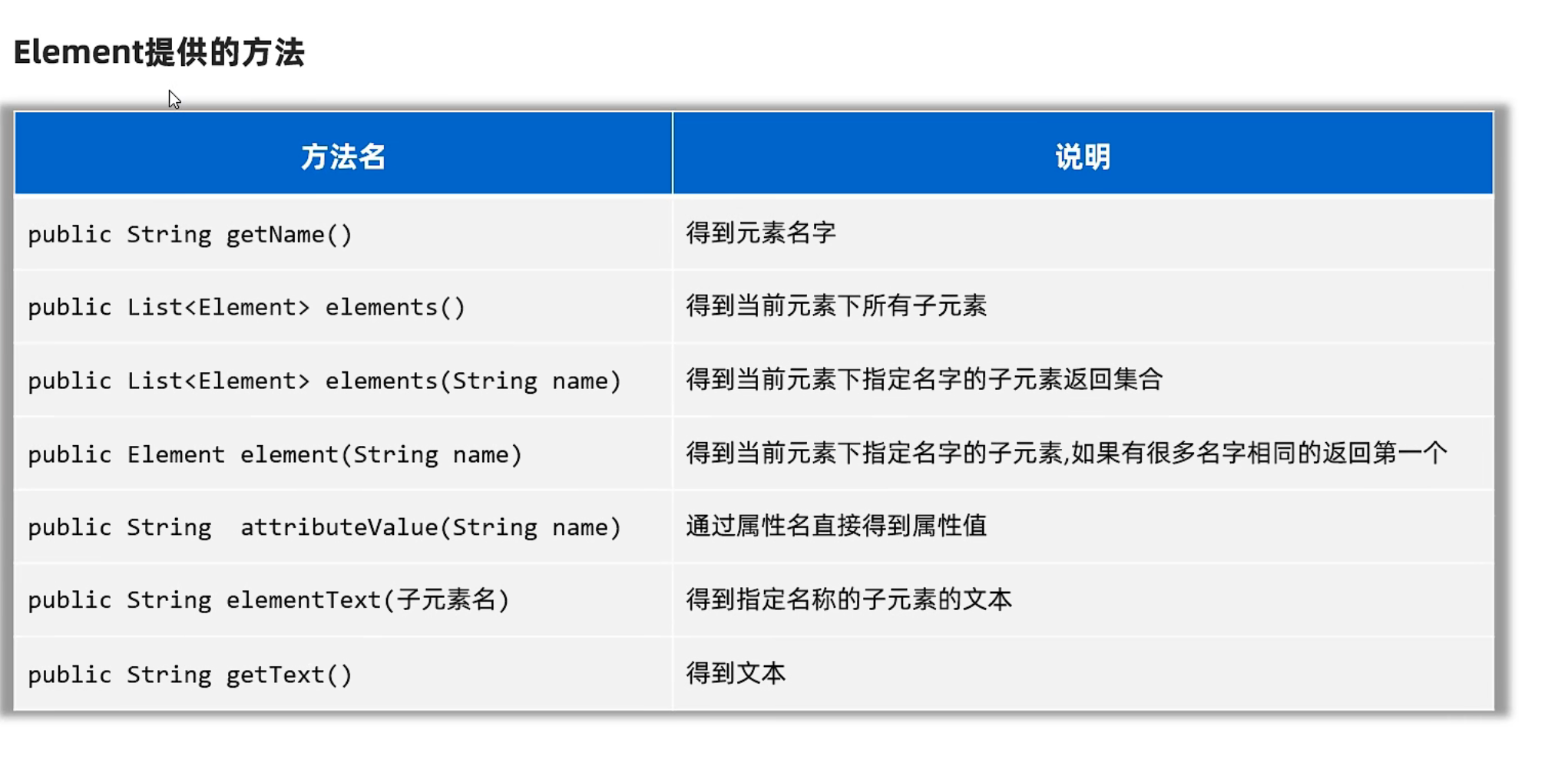 Element提供的方法

| 方法名 | 说明 |
|---|---|
| public String getName() | 得到元素名字 |
| public List<Element> elements() | 得到当前元素下所有子元素 |
| public List<Element> elements(String name) | 得到当前元素下指定名字的子元素返回集合 |
| public Element element(String name) | 得到当前元素下指定名字的子元素,如果有很多名字相同的返回第一个 |
| public String  attributeValue(String name) | 通过属性名直接得到属性值 |
| public String elementText(子元素名) | 得到指定名称的子元素的文本 |
| public String getText() | 得到文本 |